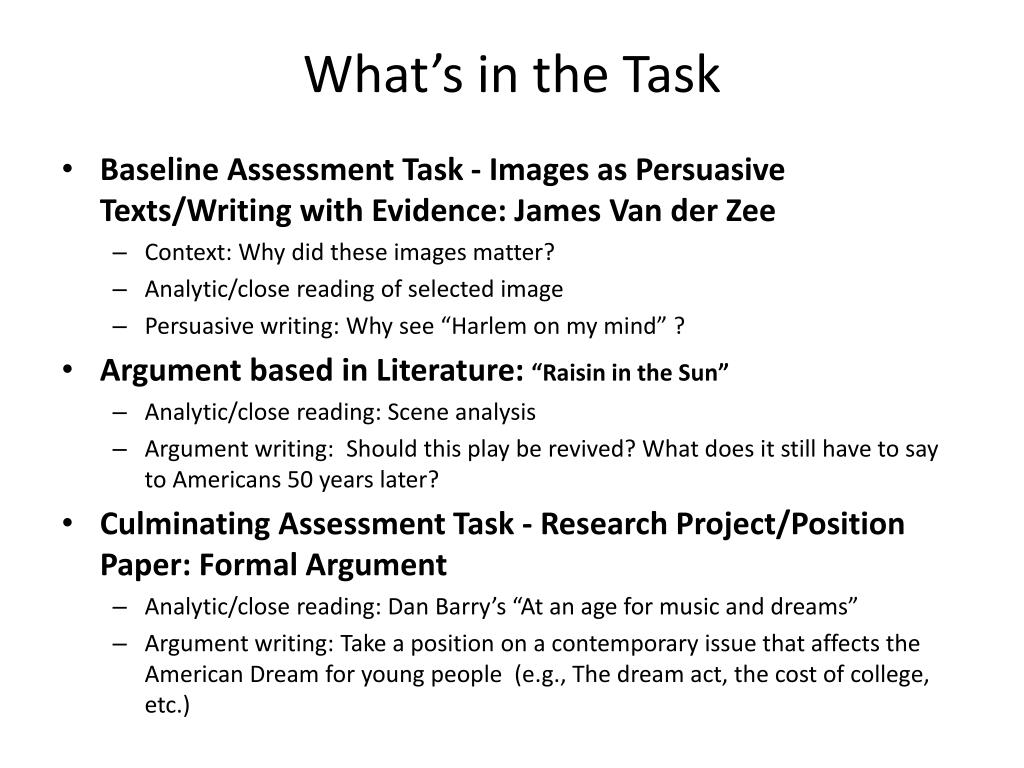 What’s in the Task

• Baseline Assessment Task - Images as Persuasive Texts/Writing with Evidence: James Van der Zee
  – Context: Why did these images matter?
  – Analytic/close reading of selected image
  – Persuasive writing: Why see “Harlem on my mind” ?
• Argument based in Literature: “Raisin in the Sun”
  – Analytic/close reading: Scene analysis
  – Argument writing: Should this play be revived? What does it still have to say to Americans 50 years later?
• Culminating Assessment Task - Research Project/Position Paper: Formal Argument
  – Analytic/close reading: Dan Barry’s “At an age for music and dreams”
  – Argument writing: Take a position on a contemporary issue that affects the American Dream for young people (e.g., The dream act, the cost of college, etc.)